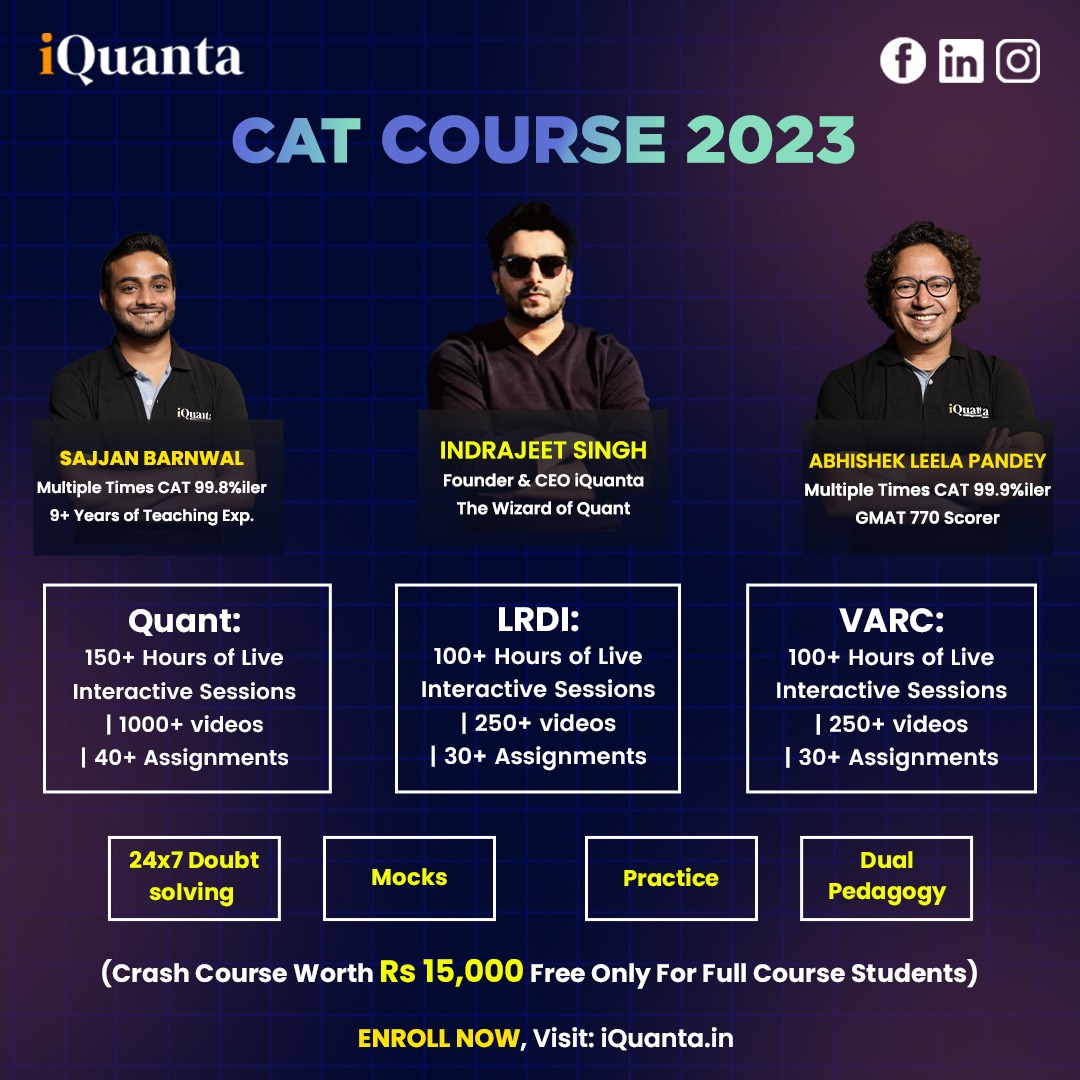 iQuanta

CAT COURSE 2023

iQuanta

SAJJAN BARNWAL
Multiple Times CAT 99.8%iler
9+ Years of Teaching Exp.

INDRAJEET SINGH
Founder & CEO iQuanta
The Wizard of Quant

iQuanta

ABHISHEK LEELA PANDEY
Multiple Times CAT 99.9%iler
GMAT 770 Scorer

Quant:
150+ Hours of Live Interactive Sessions | 1000+ videos | 40+ Assignments

LRDI:
100+ Hours of Live Interactive Sessions | 250+ videos | 30+ Assignments

VARC:
100+ Hours of Live Interactive Sessions | 250+ videos | 30+ Assignments

24x7 Doubt solving

Mocks

Practice

Dual Pedagogy

(Crash Course Worth Rs 15,000 Free Only For Full Course Students)

ENROLL NOW, Visit: iQuanta.in